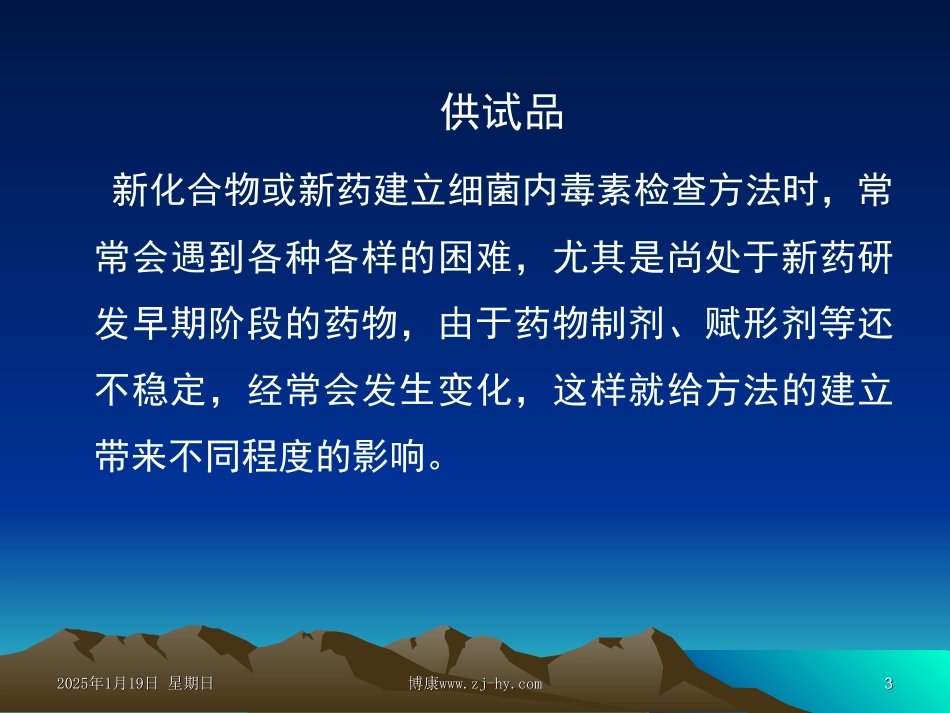 供试品

新化合物或新药建立细菌内毒素检查方法时，常常会遇到各种各样的困难，尤其是尚处于新药研发早期阶段的药物，由于药物制剂、赋形剂等还不稳定，经常会发生变化，这样就给方法的建立带来不同程度的影响。

2025年1月19日 星期日

博康www.zj-hy.com

3